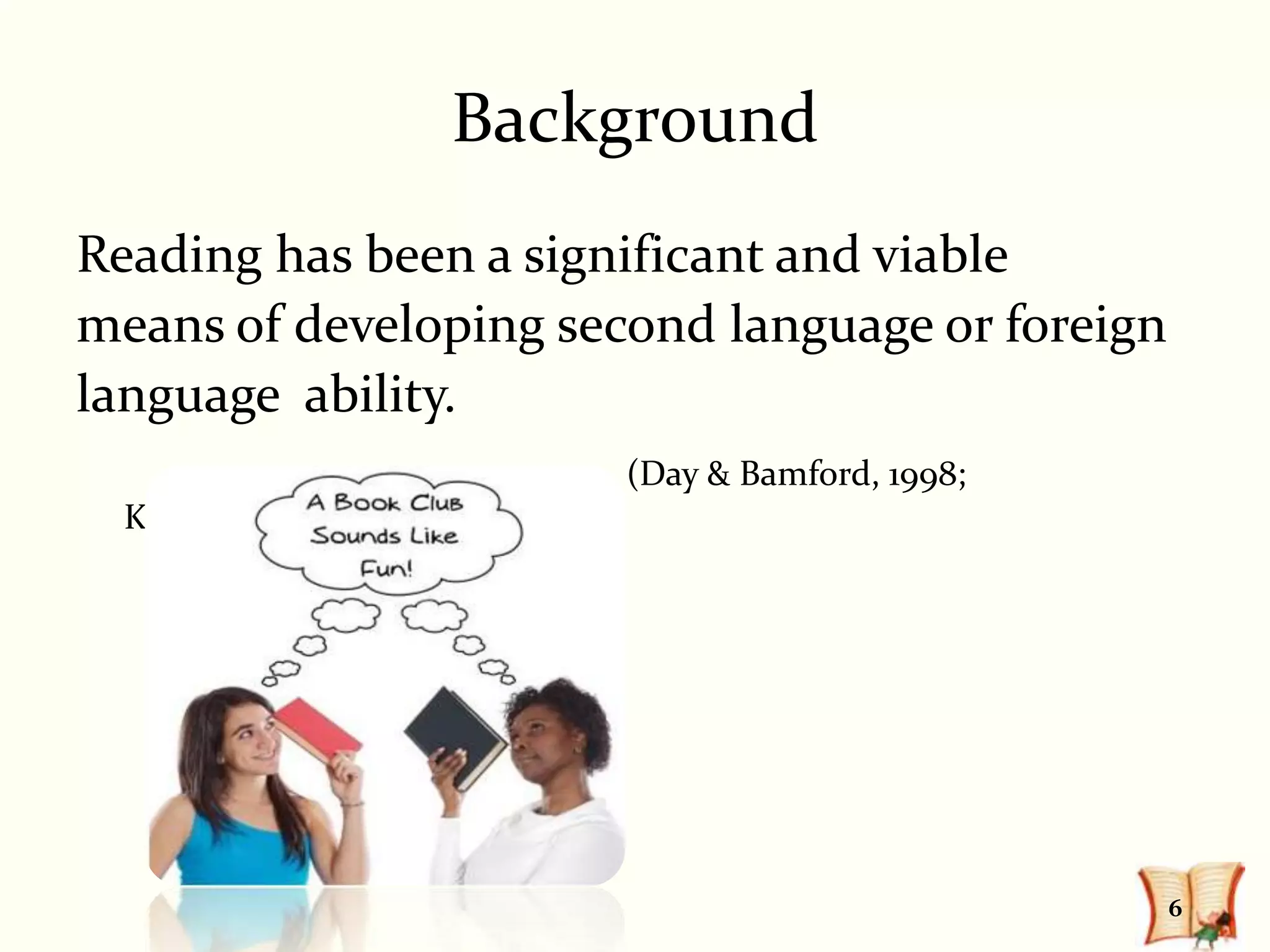 Background

Reading has been a significant and viable means of developing second language or foreign language ability.

(Day & Bamford, 1998;

K

A Book Club Sounds Like Fun!

6